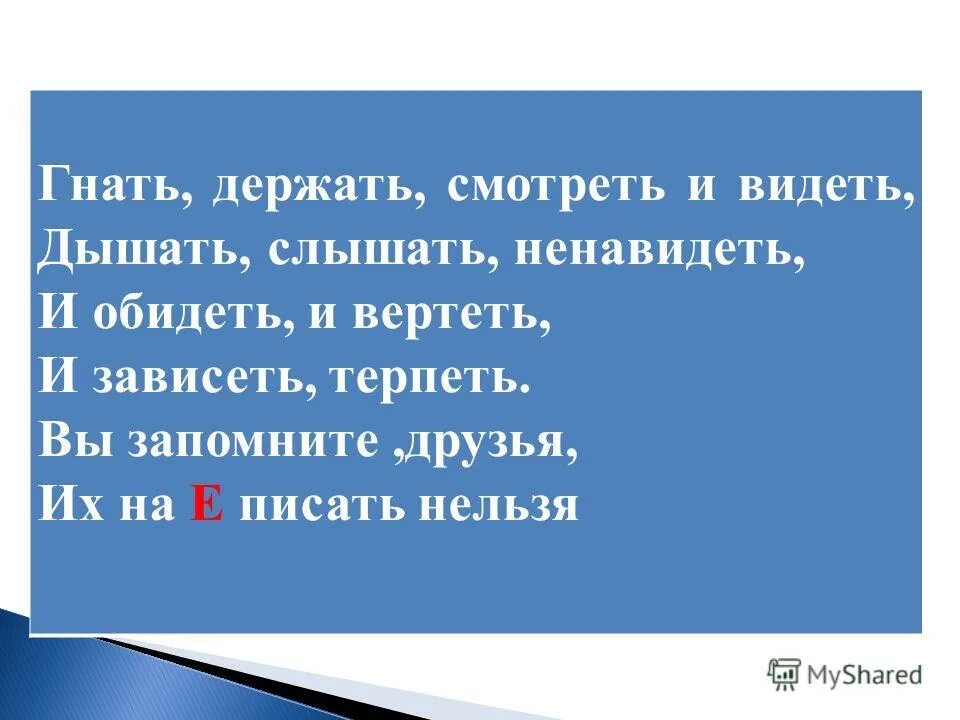 Гнать, держать, смотреть и видеть,
Дышать, слышать, ненавидеть,
И обидеть, и вертеть,
И зависеть, терпеть.
Вы запомните ,друзья,
Их на Е писать нельзя

MyShared